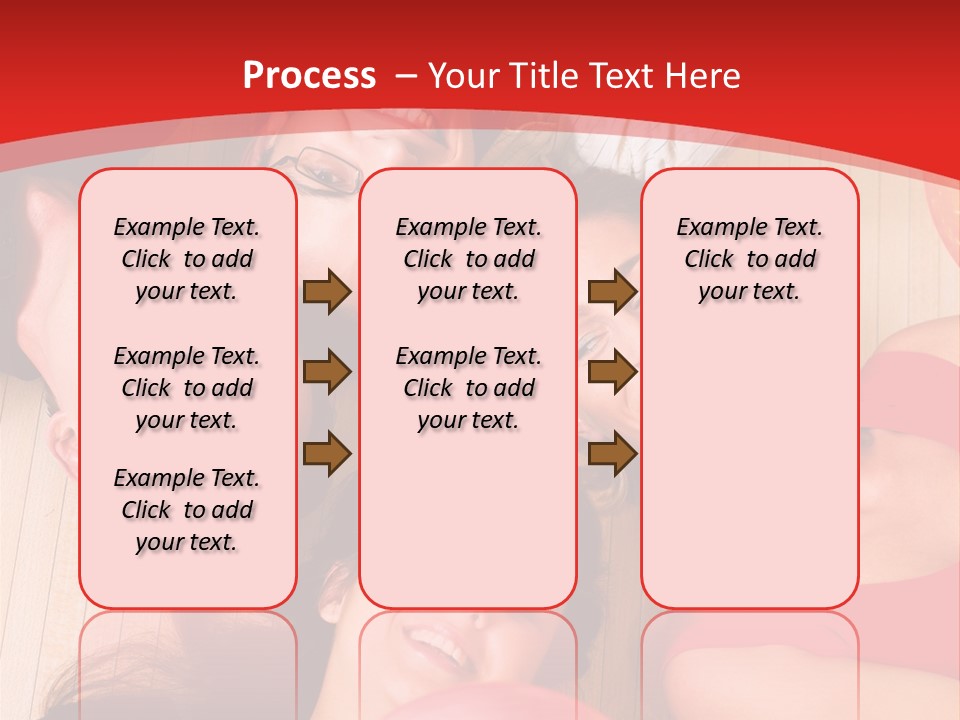 Process – Your Title Text Here

Example Text. Click to add your text.

Example Text. Click to add your text.

Example Text. Click to add your text.

Example Text. Click to add your text.

Example Text. Click to add your text.

Example Text. Click to add your text.